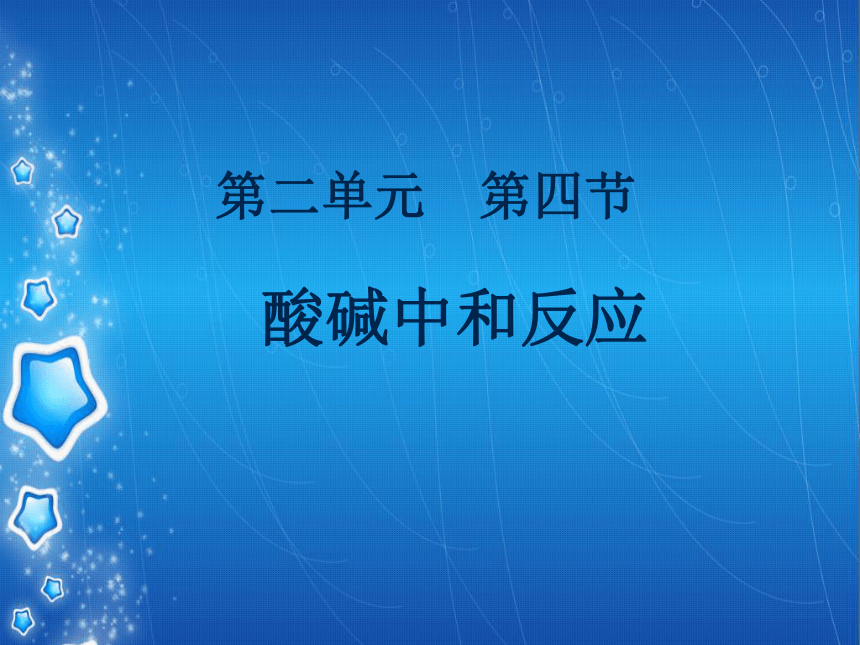 第二单元　第四节

酸碱中和反应